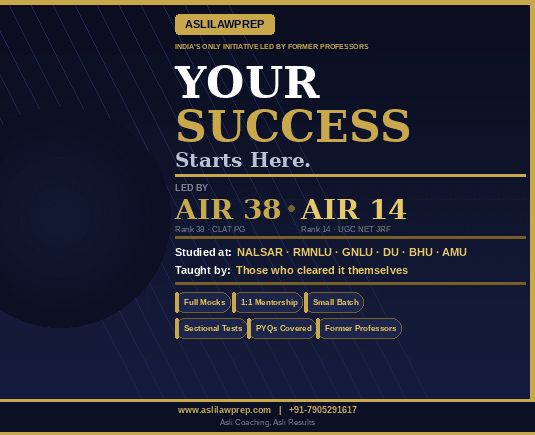 ASLILAWPREP

INDIA'S ONLY INITIATIVE LED BY FORMER PROFESSORS

YOUR
SUCCESS
Starts Here.

LED BY

AIR 38 • AIR 14

Rank 38 · CLAT PG

Rank 14 · UGC NET JRF

Studied at: NALSAR · RMNLU · GNLU · DU · BHU · AMU

Taught by: Those who cleared it themselves

Full Mocks
1:1 Mentorship
Small Batch
Sectional Tests
PYQs Covered
Former Professors

www.aslilawprep.com | +91-7905291617

Asli Coaching, Asli Results